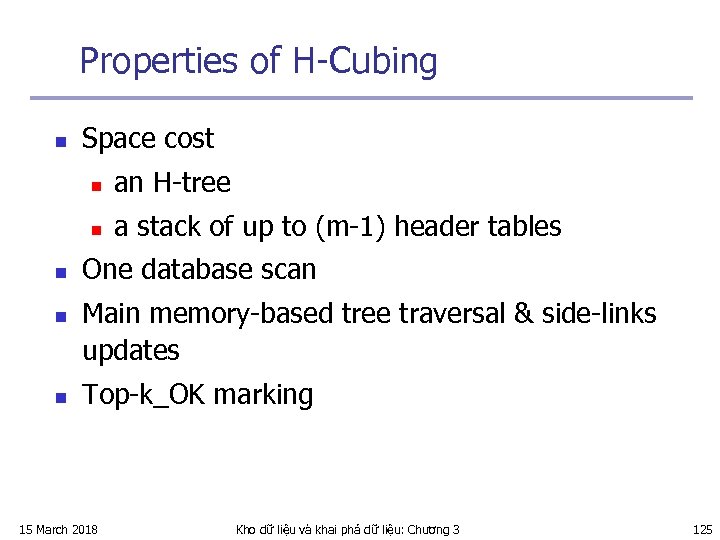 Properties of H-Cubing

- Space cost
  - an H-tree
  - a stack of up to (m-1) header tables
- One database scan
- Main memory-based tree traversal & side-links updates
- Top-k_OK marking

15 March 2018 Kho dữ liệu và khai phá dữ liệu: Chương 3 125